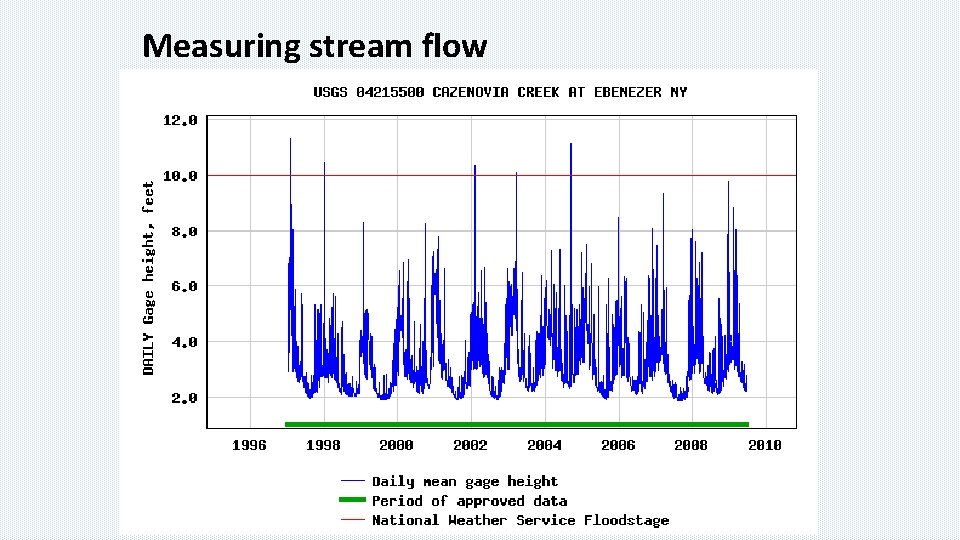 Measuring stream flow

USGS 04215500 CAZENOVIA CREEK AT EBENEZER NY

DAILY Gage height, feet

12.0
10.0
8.0
6.0
4.0
2.0

1996 1998 2000 2002 2004 2006 2008 2010

Daily mean gage height
Period of approved data
National Weather Service Floodstage